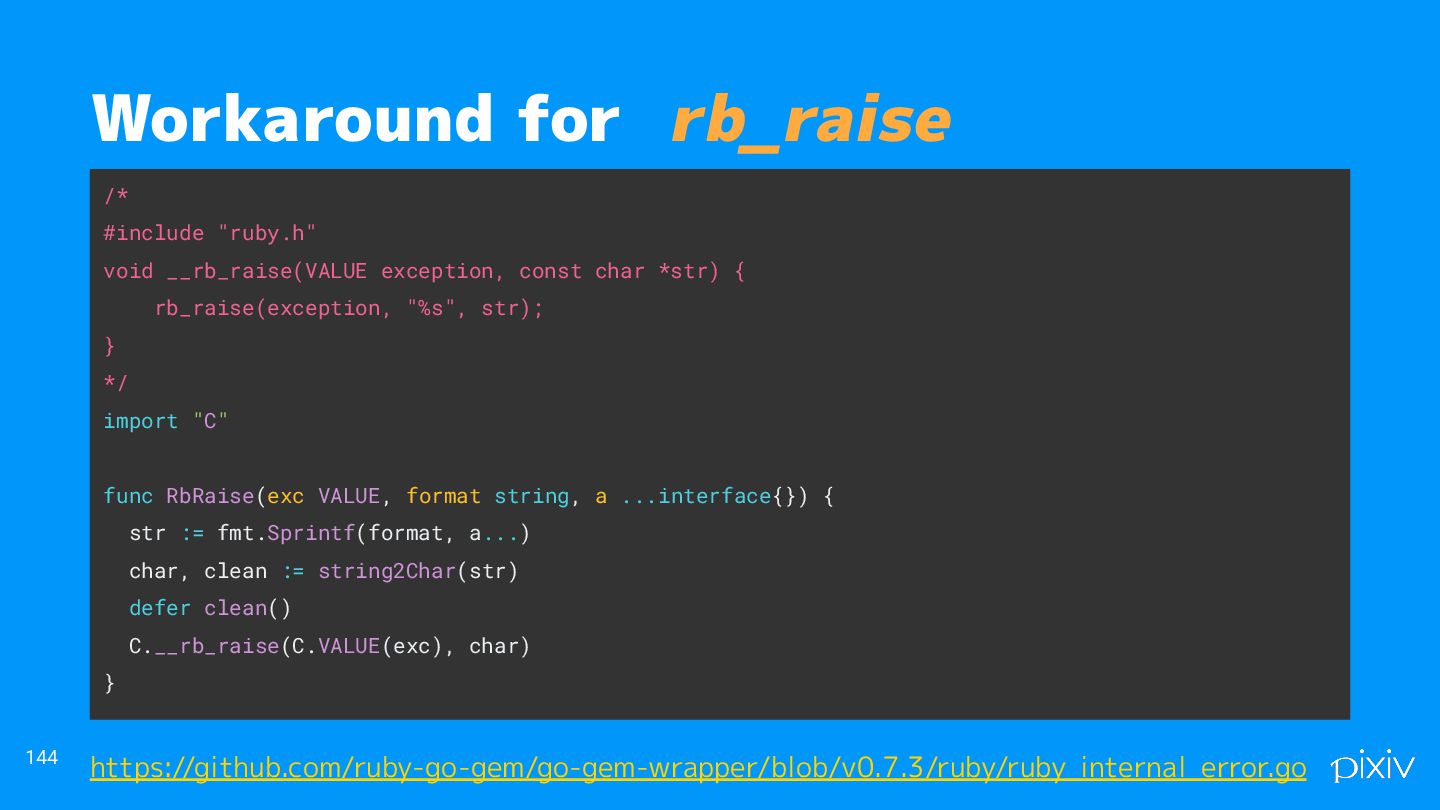 Workaround for rb_raise

/*
#include "ruby.h"
void __rb_raise(VALUE exception, const char *str) {
    rb_raise(exception, "%s", str);
}
*/
import "C"

func RbRaise(exc VALUE, format string, a ...interface{}) {
  str := fmt.Sprintf(format, a...)
  char, clean := string2Char(str)
  defer clean()
  C.__rb_raise(C.VALUE(exc), char)
}

144

https://github.com/ruby-go-gem/go-gem-wrapper/blob/v0.7.3/ruby/ruby_internal_error.go

pixiv